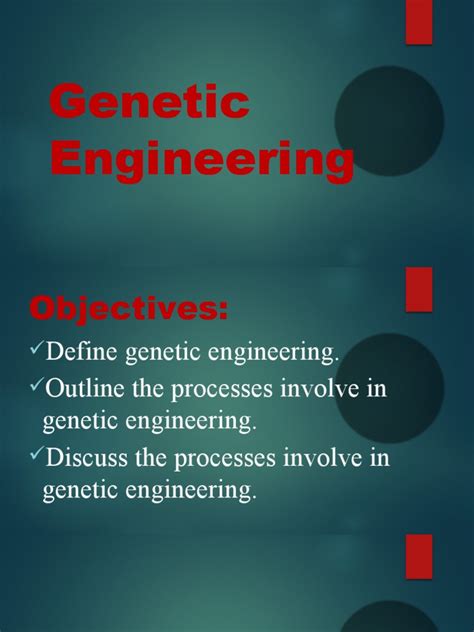 Genetic Engineering

Objectives:

✓Define genetic engineering.

✓Outline the processes involve in genetic engineering.

✓Discuss the processes involve in genetic engineering.